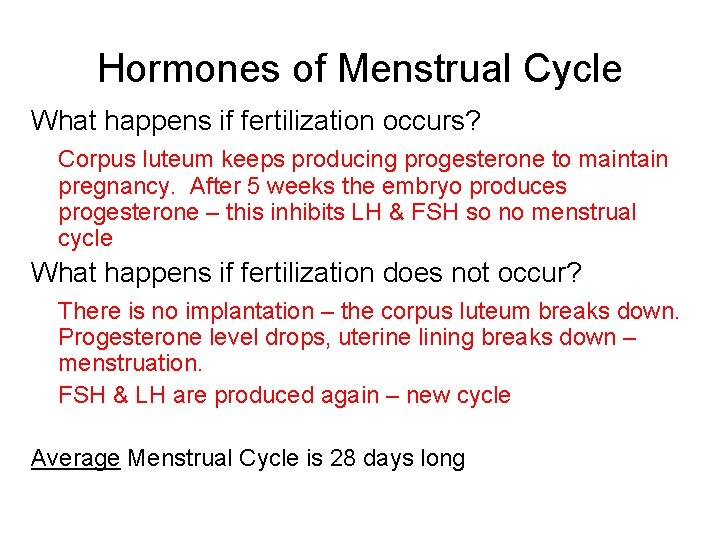 Hormones of Menstrual Cycle

What happens if fertilization occurs?

Corpus luteum keeps producing progesterone to maintain pregnancy. After 5 weeks the embryo produces progesterone – this inhibits LH & FSH so no menstrual cycle

What happens if fertilization does not occur?

There is no implantation – the corpus luteum breaks down. Progesterone level drops, uterine lining breaks down – menstruation.

FSH & LH are produced again – new cycle

Average Menstrual Cycle is 28 days long